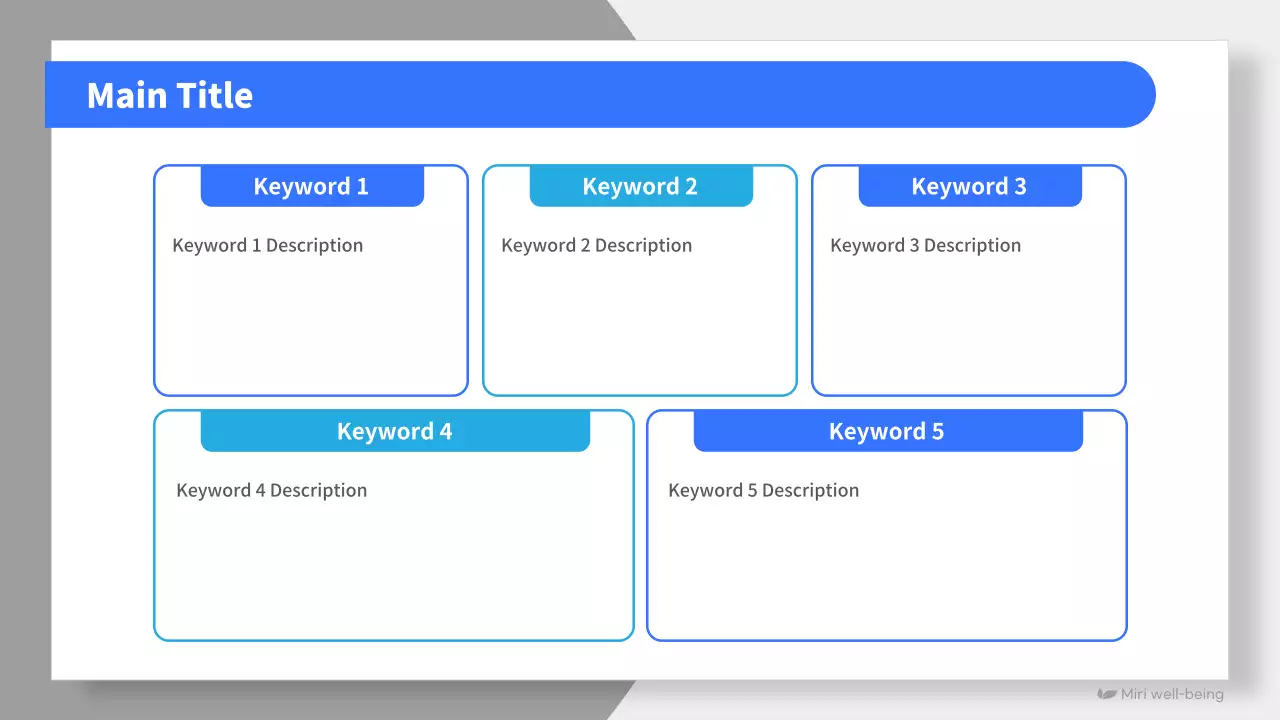 Main Title

Keyword 1

Keyword 1 Description

Keyword 2

Keyword 2 Description

Keyword 3

Keyword 3 Description

Keyword 4

Keyword 4 Description

Keyword 5

Keyword 5 Description

Miri well-being